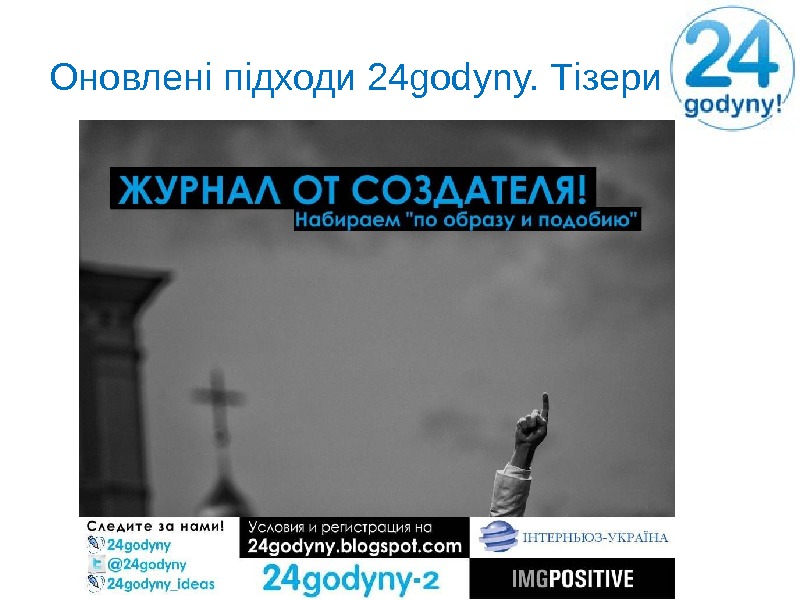 Оновлені підходи 24godyny. Тізери

24 godyny!

ЖУРНАЛ ОТ СОЗДАТЕЛЯ!
Набираем "по образу и подобию"

Следите за нами!
24godyny
@24godyny
24godyny_ideas

Условия и регистрация на
24godyny.blogspot.com

24godyny-2

ІНТЕРНЬЮЗ-УКРАЇНА

IMGPOSITIVE